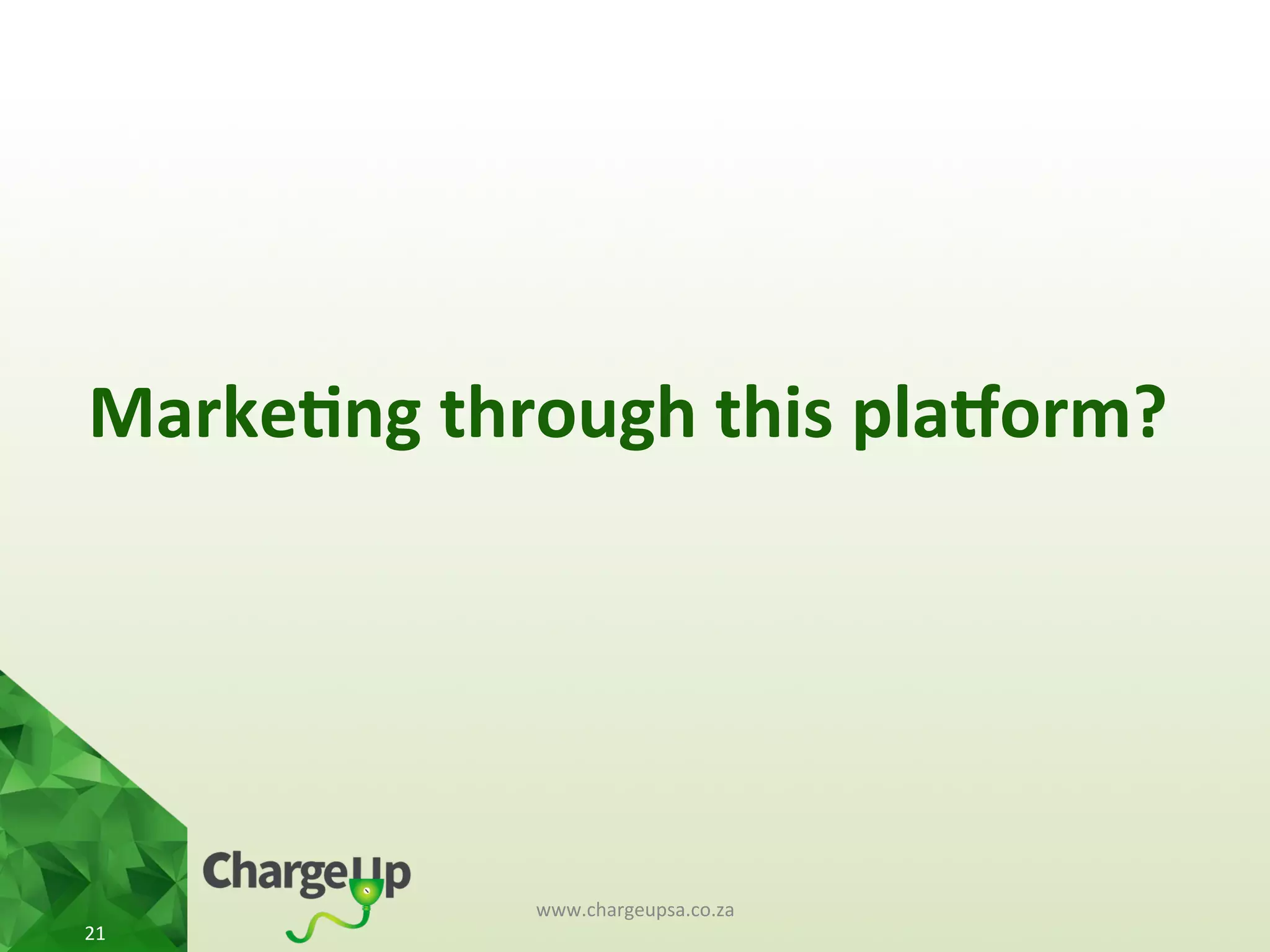 Marketing through this platform?

ChargeUp

www.chargeupsa.co.za

21